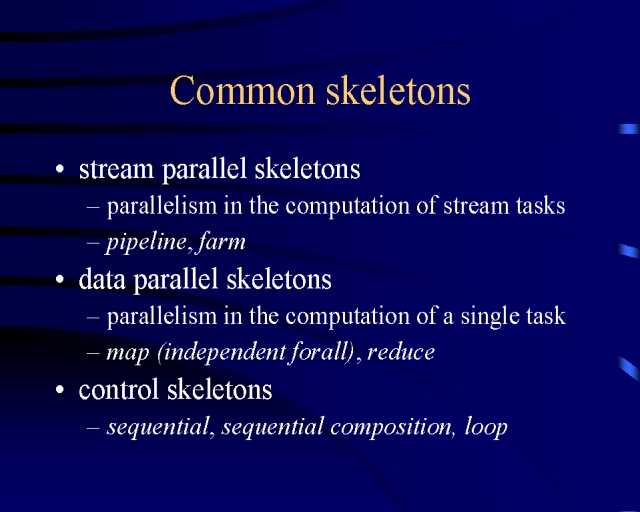 Common skeletons

• stream parallel skeletons
– parallelism in the computation of stream tasks
– pipeline, farm
• data parallel skeletons
– parallelism in the computation of a single task
– map (independent forall), reduce
• control skeletons
– sequential, sequential composition, loop